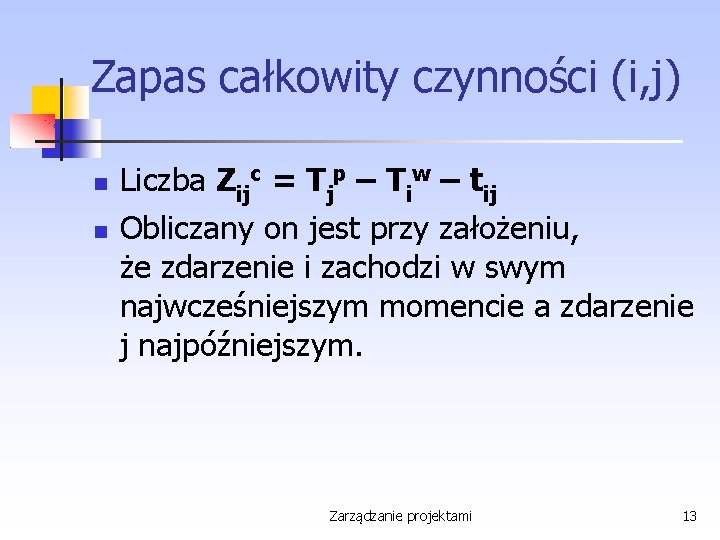 Zapas całkowity czynności (i,j)

Liczba $Z_{ij}^{c} = T_{j}^{p} - T_{i}^{w} - t_{ij}$

Obliczany on jest przy założeniu, że zdarzenie i zachodzi w swym najwcześniejszym momencie a zdarzenie j najpóźniejszym.

Zarządzanie projektami

13